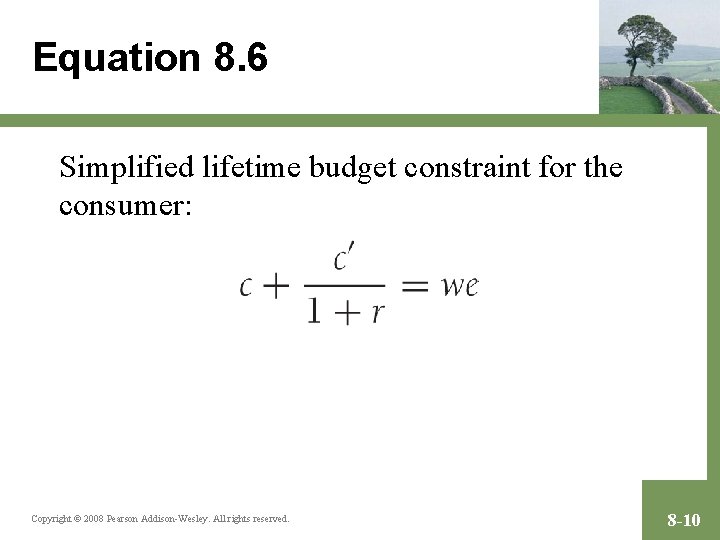 Equation 8.6

Simplified lifetime budget constraint for the consumer:

$c + \frac{c'}{1+r} = we$

Copyright © 2008 Pearson Addison-Wesley. All rights reserved.

8-10